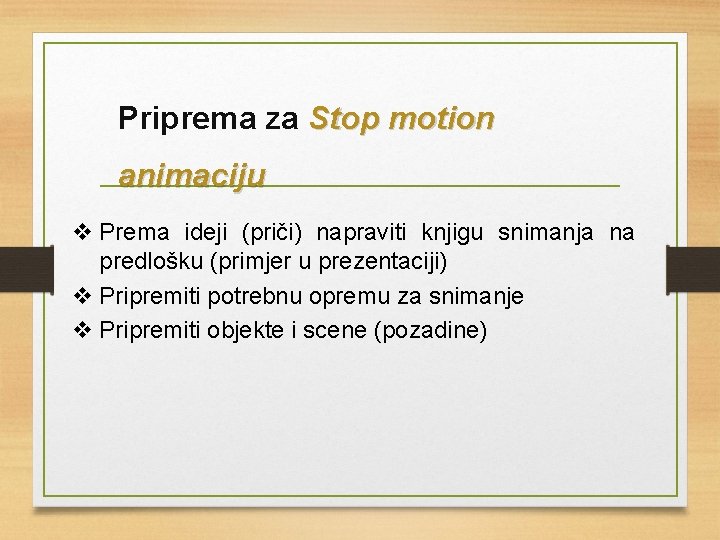 Priprema za Stop motion animaciju

❖ Prema ideji (priči) napraviti knjigu snimanja na predlošku (primjer u prezentaciji)
❖ Pripremiti potrebnu opremu za snimanje
❖ Pripremiti objekte i scene (pozadine)